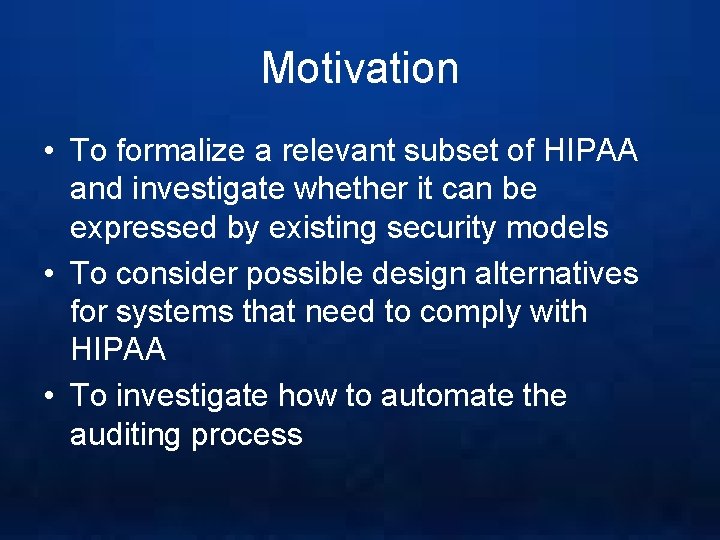 Motivation

• To formalize a relevant subset of HIPAA and investigate whether it can be expressed by existing security models
• To consider possible design alternatives for systems that need to comply with HIPAA
• To investigate how to automate the auditing process